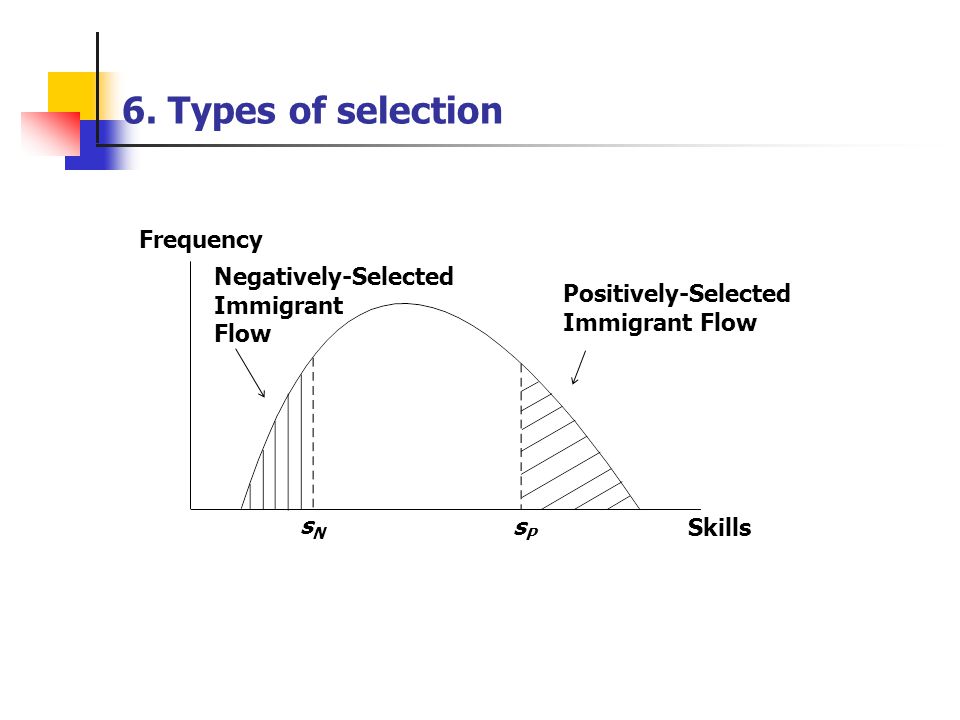 6. Types of selection

Frequency

Negatively-Selected Immigrant Flow

Positively-Selected Immigrant Flow

$s_N$

$s_P$

Skills